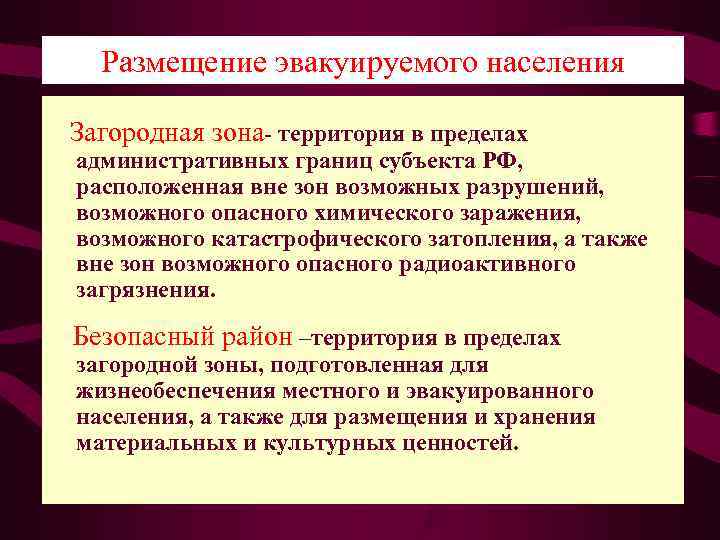 Размещение эвакуируемого населения

Загородная зона- территория в пределах административных границ субъекта РФ, расположенная вне зон возможных разрушений, возможного опасного химического заражения, возможного катастрофического затопления, а также вне зон возможного опасного радиоактивного загрязнения.

Безопасный район –территория в пределах загородной зоны, подготовленная для жизнеобеспечения местного и эвакуированного населения, а также для размещения и хранения материальных и культурных ценностей.